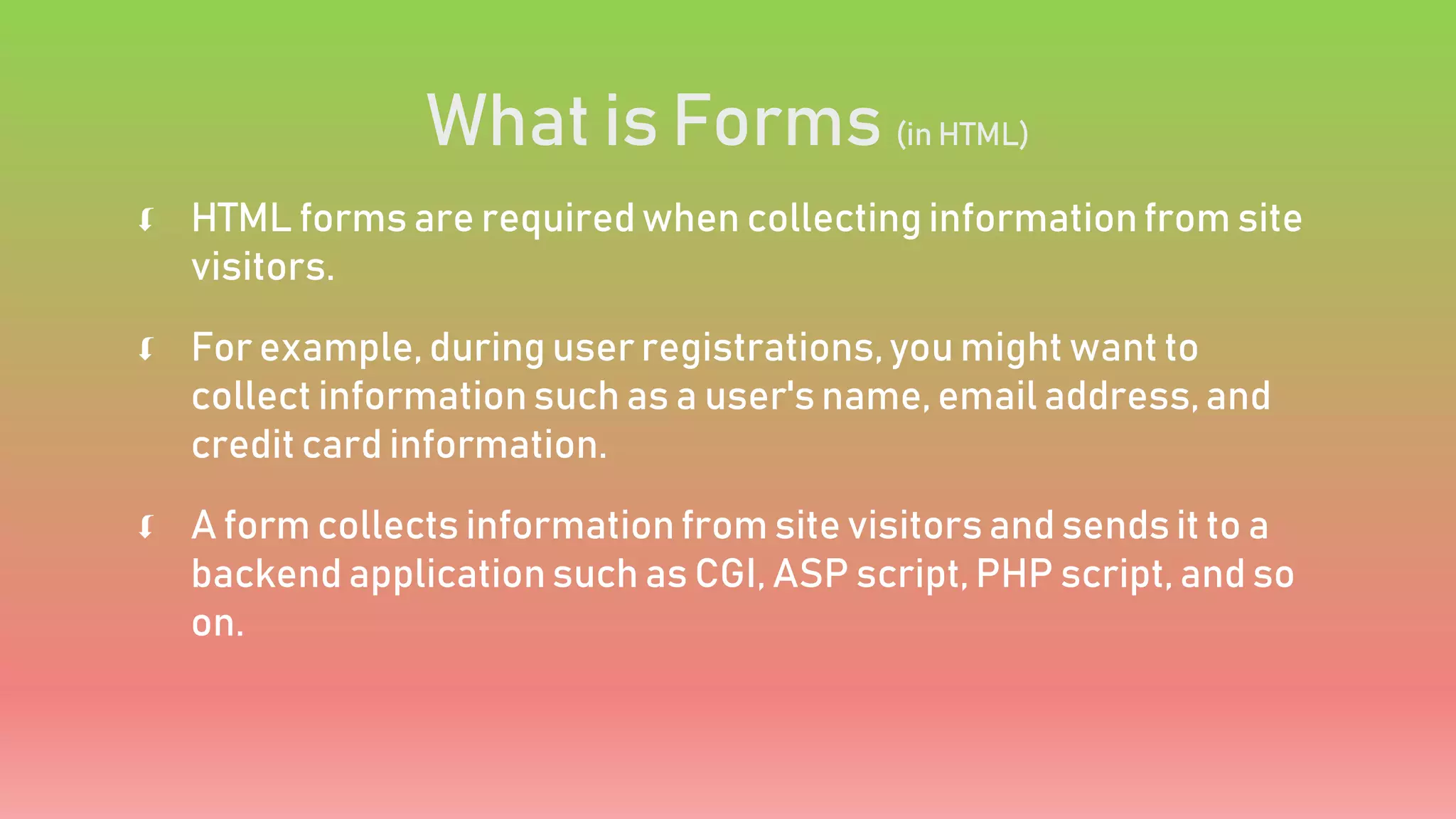 What is Forms (in HTML)

HTML forms are required when collecting information from site visitors.

For example, during user registrations, you might want to collect information such as a user's name, email address, and credit card information.

A form collects information from site visitors and sends it to a backend application such as CGI, ASP script, PHP script, and so on.